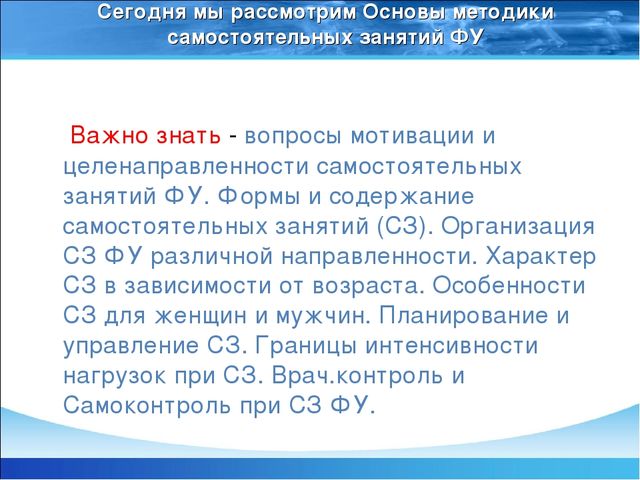 Сегодня мы рассмотрим Основы методики самостоятельных занятий ФУ

Важно знать - вопросы мотивации и целенаправленности самостоятельных занятий ФУ. Формы и содержание самостоятельных занятий (СЗ). Организация СЗ ФУ различной направленности. Характер СЗ в зависимости от возраста. Особенности СЗ для женщин и мужчин. Планирование и управление СЗ. Границы интенсивности нагрузок при СЗ. Врач.контроль и Самоконтроль при СЗ ФУ.